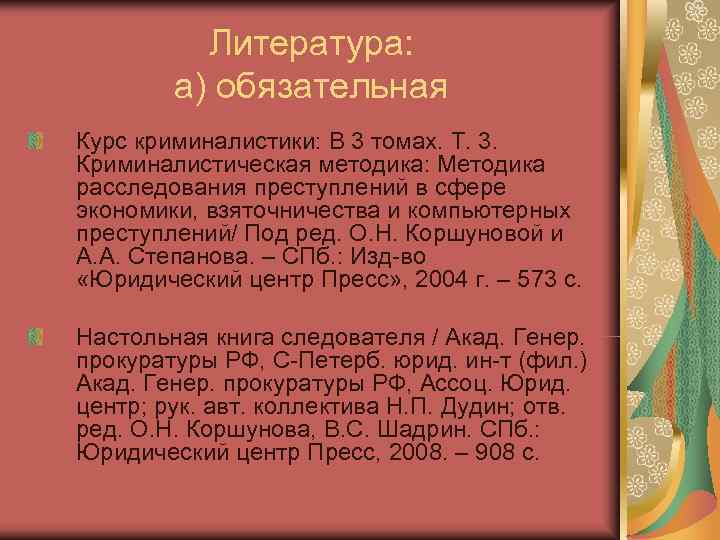 Литература:
а) обязательная

Курс криминалистики: В 3 томах. Т. 3. Криминалистическая методика: Методика расследования преступлений в сфере экономики, взяточничества и компьютерных преступлений/ Под ред. О.Н. Коршуновой и А.А. Степанова. – СПб.: Изд-во «Юридический центр Пресс», 2004 г. – 573 с.

Настольная книга следователя / Акад. Генер. прокуратуры РФ, С-Петерб. юрид. ин-т (фил.) Акад. Генер. прокуратуры РФ, Ассоц. Юрид. центр; рук. авт. коллектива Н.П. Дудин; отв. ред. О.Н. Коршунова, В.С. Шадрин. СПб.: Юридический центр Пресс, 2008. – 908 с.